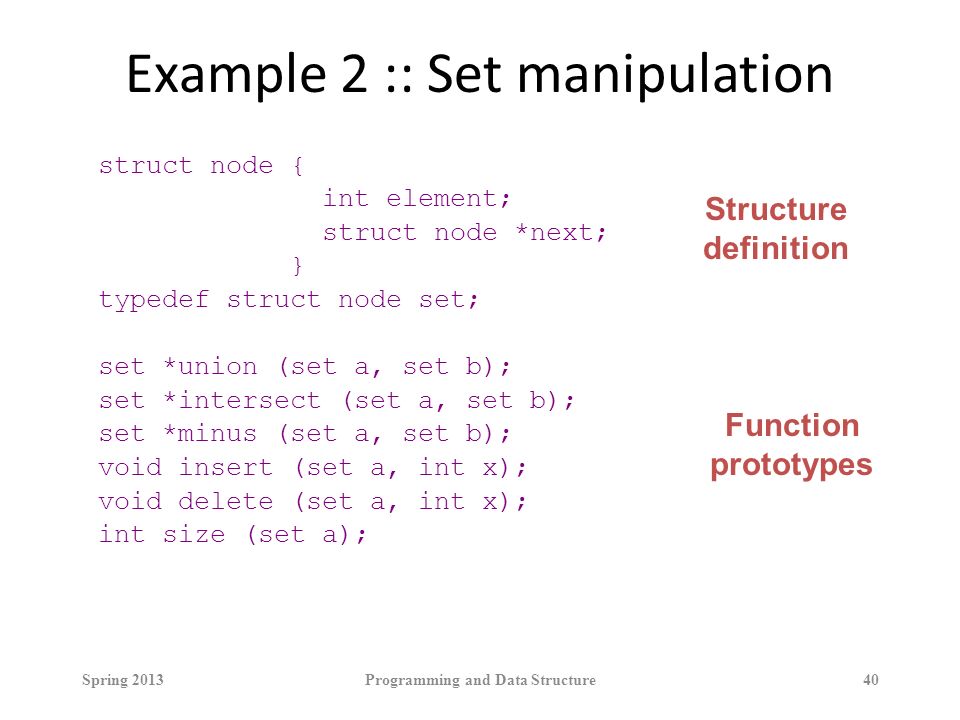 Example 2 :: Set manipulation

struct node {
             int element;
             struct node *next;
            }
typedef struct node set;

set *union (set a, set b);
set *intersect (set a, set b);
set *minus (set a, set b);
void insert (set a, int x);
void delete (set a, int x);
int size (set a);

Structure definition

Function prototypes

Spring 2013
Programming and Data Structure
40